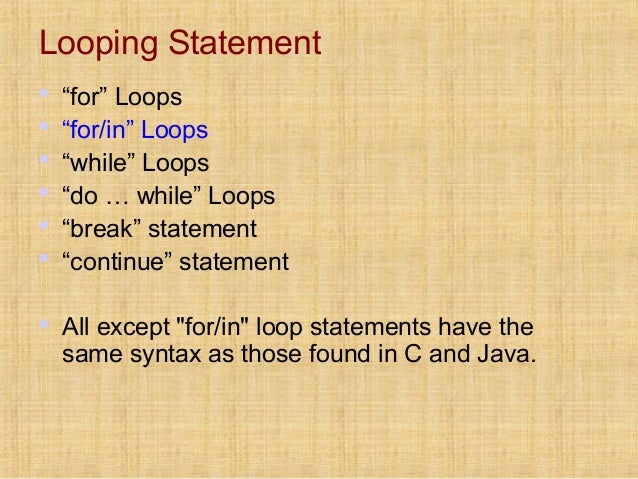 Looping Statement

- “for” Loops
- “for/in” Loops
- “while” Loops
- “do … while” Loops
- “break” statement
- “continue” statement

- All except "for/in" loop statements have the same syntax as those found in C and Java.